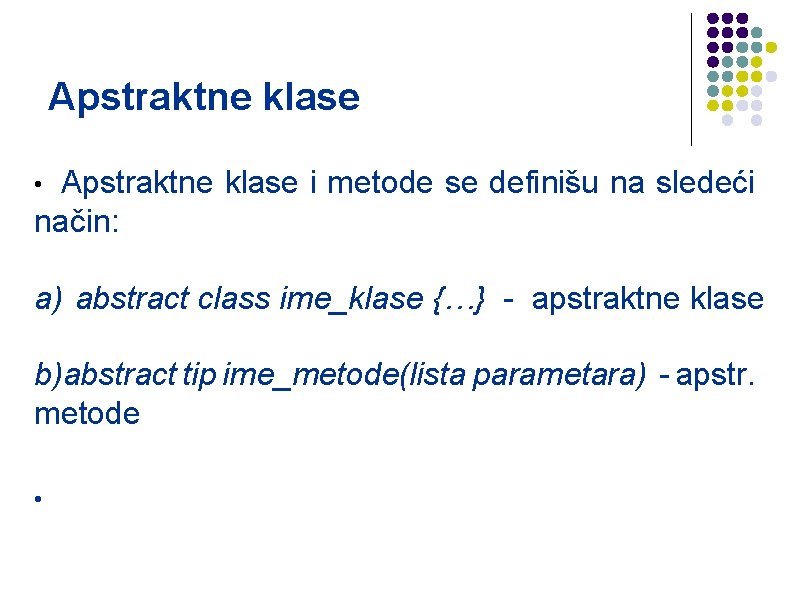 Apstraktne klase

• Apstraktne klase i metode se definišu na sledeći način:

a) abstract class ime_klase {…} - apstraktne klase

b)abstract tip ime_metode(lista parametara) - apstr. metode

•